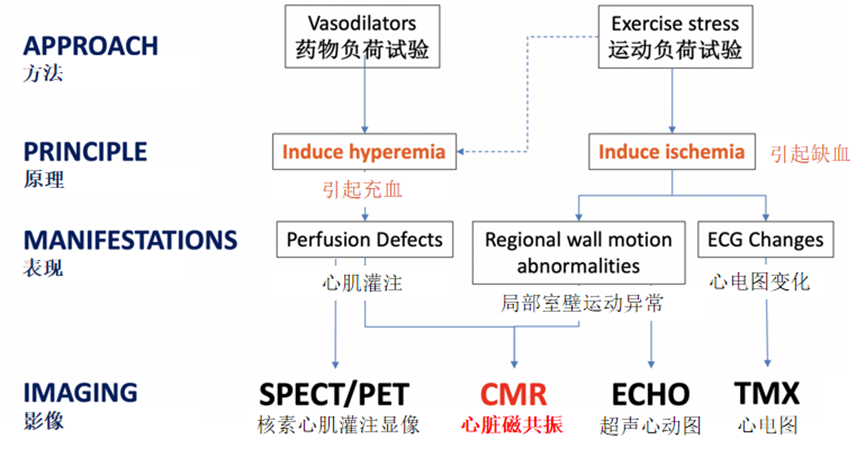 APPROACH
方法

Vasodilators
药物负荷试验

Exercise stress
运动负荷试验

PRINCIPLE
原理

Induce hyperemia
引起充血

Induce ischemia
引起缺血

MANIFESTATIONS
表现

Perfusion Defects
心肌灌注

Regional wall motion abnormalities
局部室壁运动异常

ECG Changes
心电图变化

IMAGING
影像

SPECT/PET
核素心肌灌注显像

CMR
心脏磁共振

ECHO
超声心动图

TMX
心电图